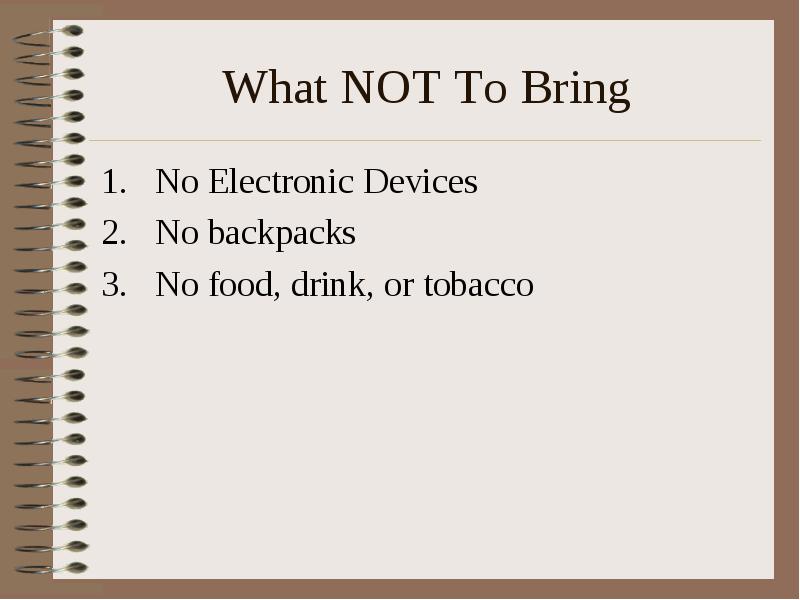 What NOT To Bring

1. No Electronic Devices
2. No backpacks
3. No food, drink, or tobacco